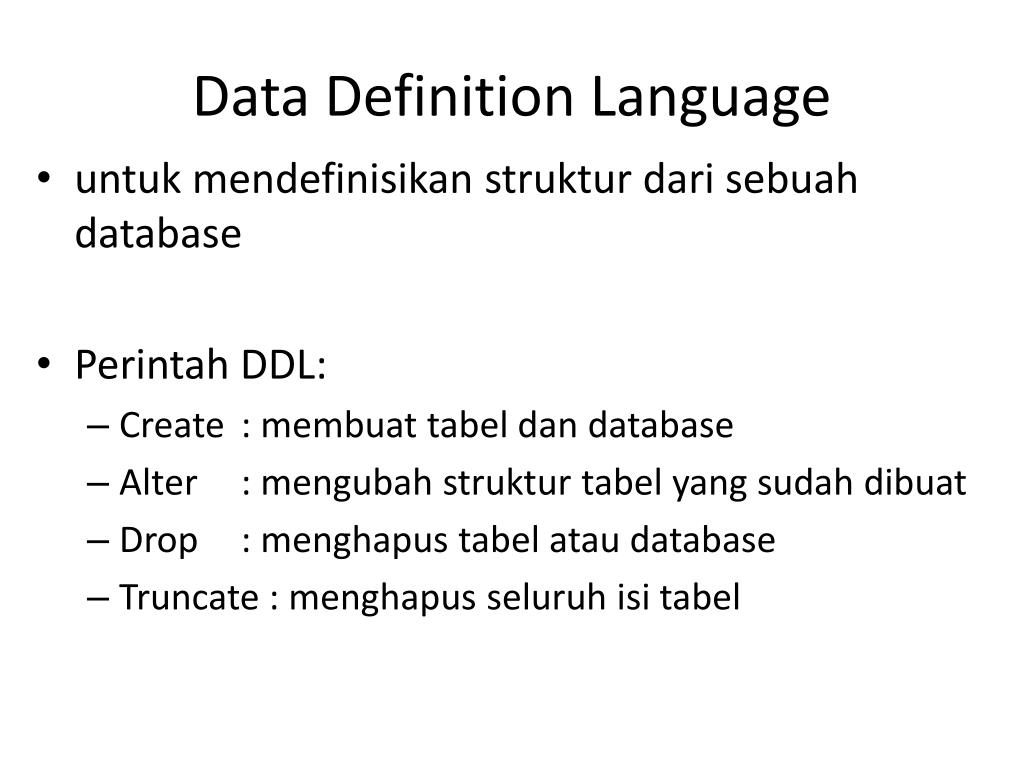 Data Definition Language

• untuk mendefinisikan struktur dari sebuah database

• Perintah DDL:
– Create : membuat tabel dan database
– Alter : mengubah struktur tabel yang sudah dibuat
– Drop : menghapus tabel atau database
– Truncate : menghapus seluruh isi tabel